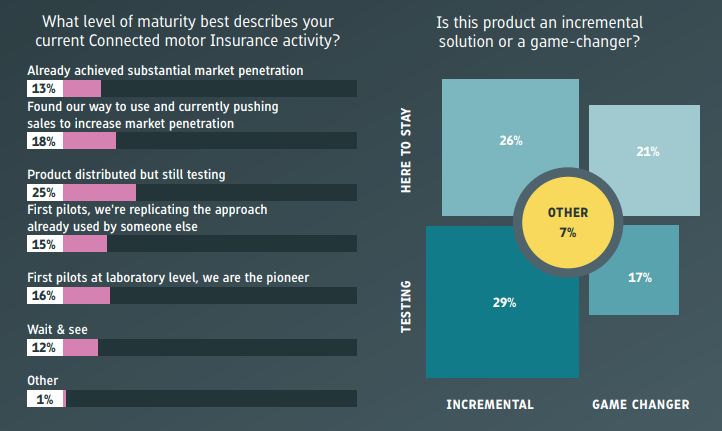 What level of maturity best describes your current Connected motor Insurance activity?

Already achieved substantial market penetration
13%

Found our way to use and currently pushing sales to increase market penetration
18%

Product distributed but still testing
25%

First pilots, we're replicating the approach already used by someone else
15%

First pilots at laboratory level, we are the pioneer
16%

Wait & see
12%

Other
1%

Is this product an incremental solution or a game-changer?

HERE TO STAY

TESTING

26%

21%

OTHER
7%

29%

17%

INCREMENTAL

GAME CHANGER